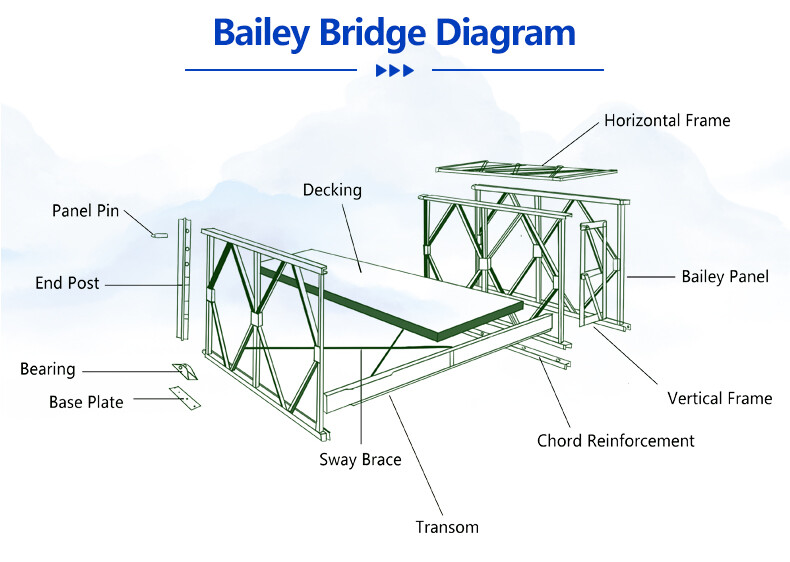 Bailey Bridge Diagram

Horizontal Frame

Decking

Panel Pin

End Post

Bailey Panel

Bearing

Base Plate

Vertical Frame

Chord Reinforcement

Sway Brace

Transom